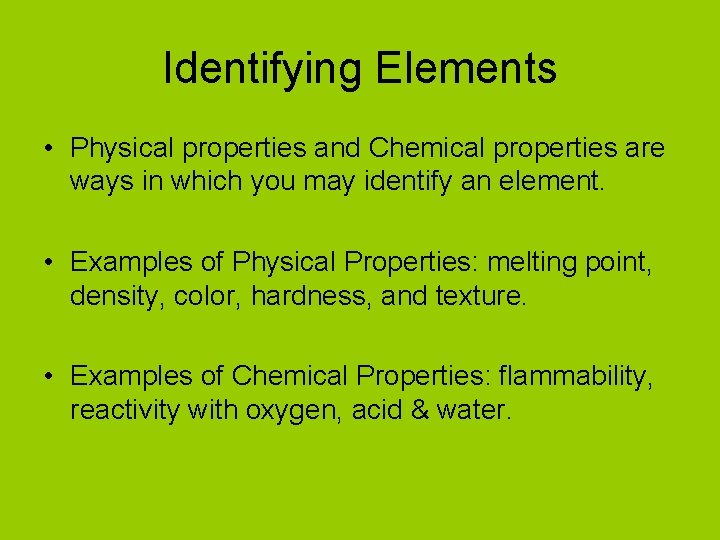 Identifying Elements

• Physical properties and Chemical properties are ways in which you may identify an element.

• Examples of Physical Properties: melting point, density, color, hardness, and texture.

• Examples of Chemical Properties: flammability, reactivity with oxygen, acid & water.